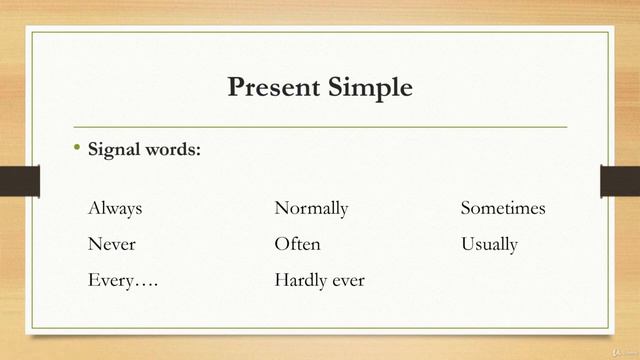 Present Simple

• Signal words:

Always
Never
Every….

Normally
Often
Hardly ever

Sometimes
Usually